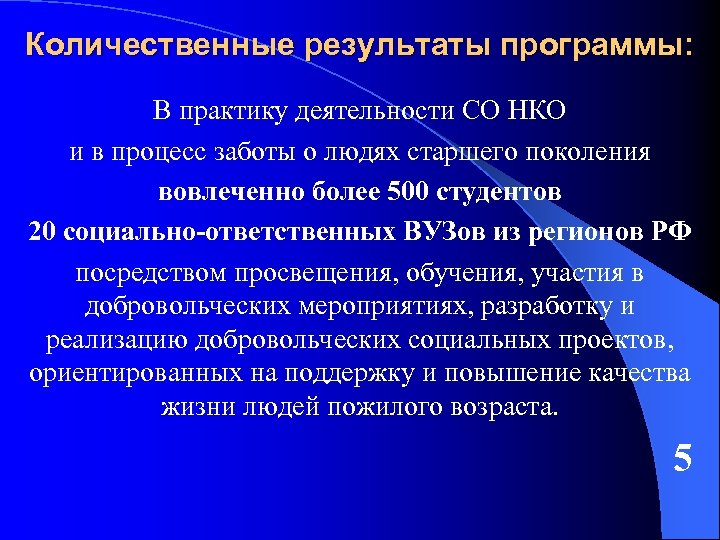 Количественные результаты программы:

В практику деятельности СО НКО
и в процесс заботы о людях старшего поколения
вовлеченно более 500 студентов
20 социально-ответственных ВУЗов из регионов РФ
посредством просвещения, обучения, участия в добровольческих мероприятиях, разработку и реализацию добровольческих социальных проектов, ориентированных на поддержку и повышение качества жизни людей пожилого возраста.

5